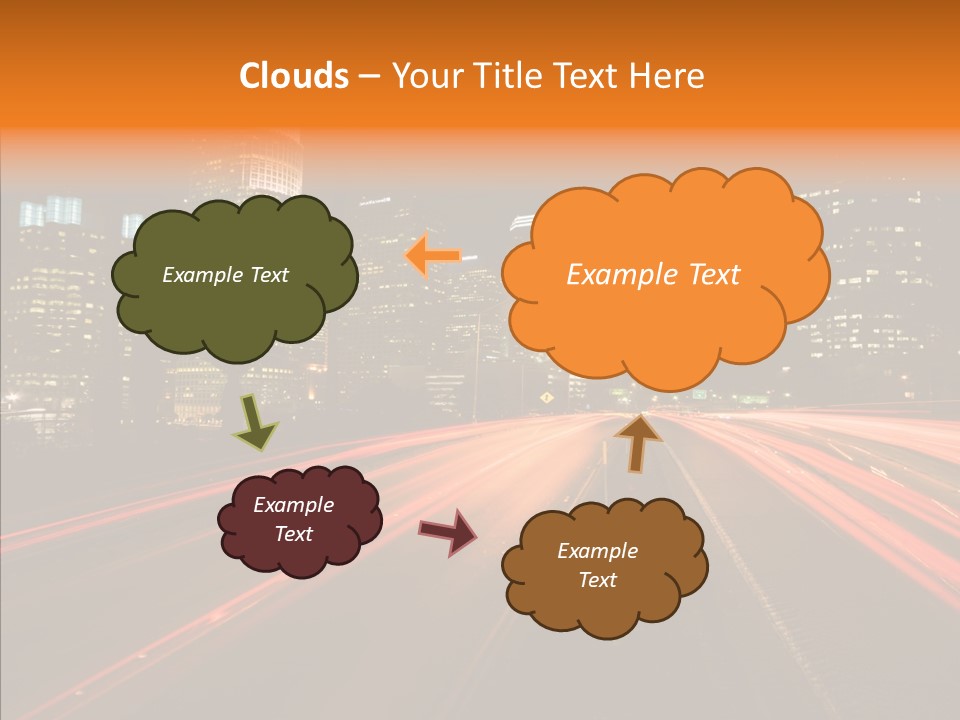 Clouds – Your Title Text Here

Example Text

Example Text

Example Text

Example Text